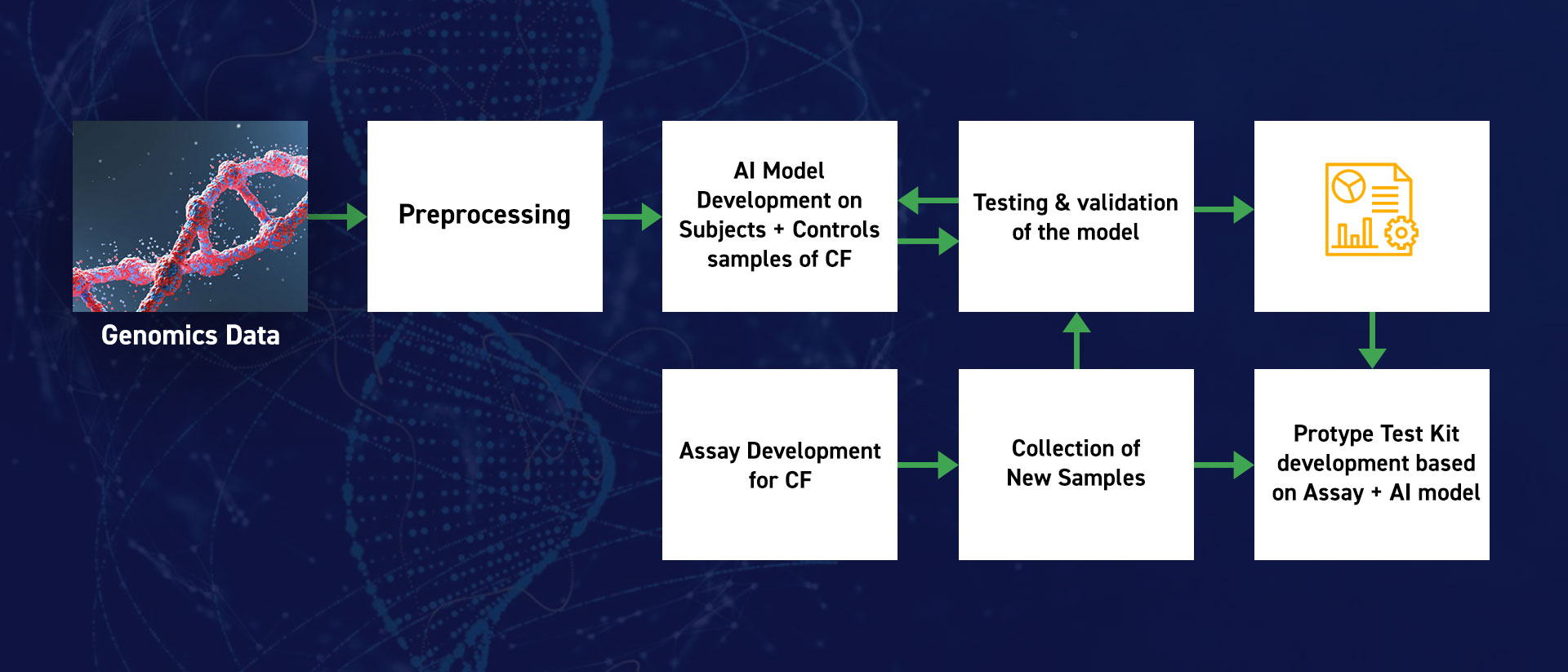 Genomics Data

Preprocessing

AI Model Development on Subjects + Controls samples of CF

Testing & validation of the model

Assay Development for CF

Collection of New Samples

Protype Test Kit development based on Assay + AI model